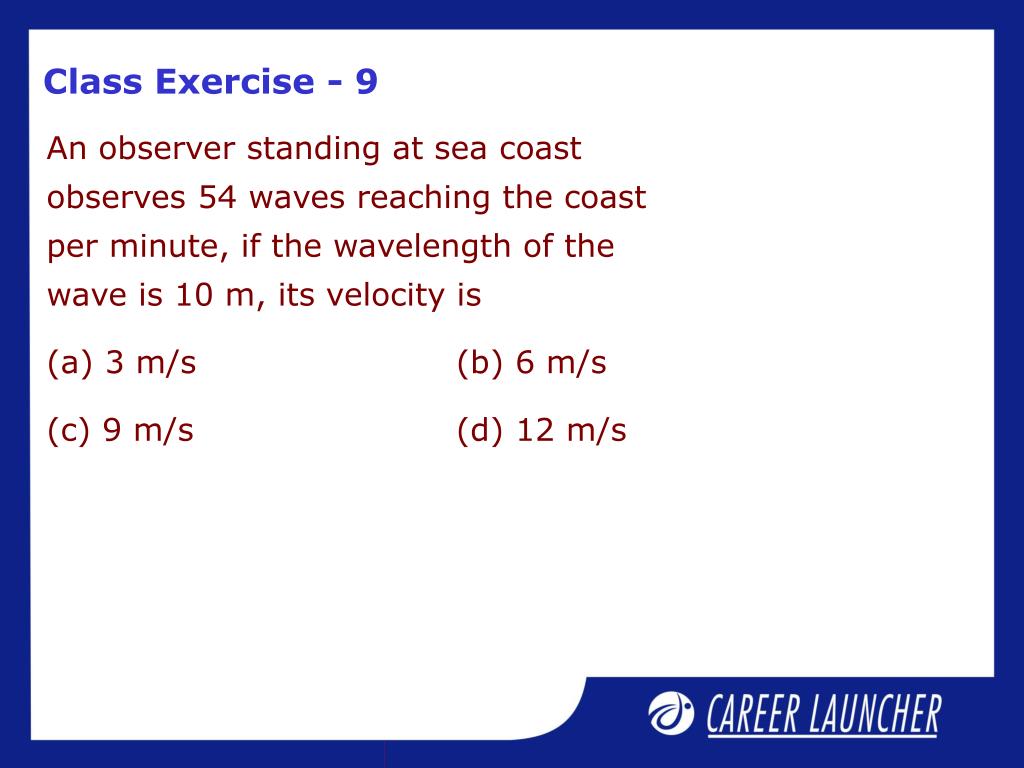 Class Exercise - 9

An observer standing at sea coast observes 54 waves reaching the coast per minute, if the wavelength of the wave is 10 m, its velocity is

(a) 3 m/s
(b) 6 m/s
(c) 9 m/s
(d) 12 m/s

CAREER LAUNCHER